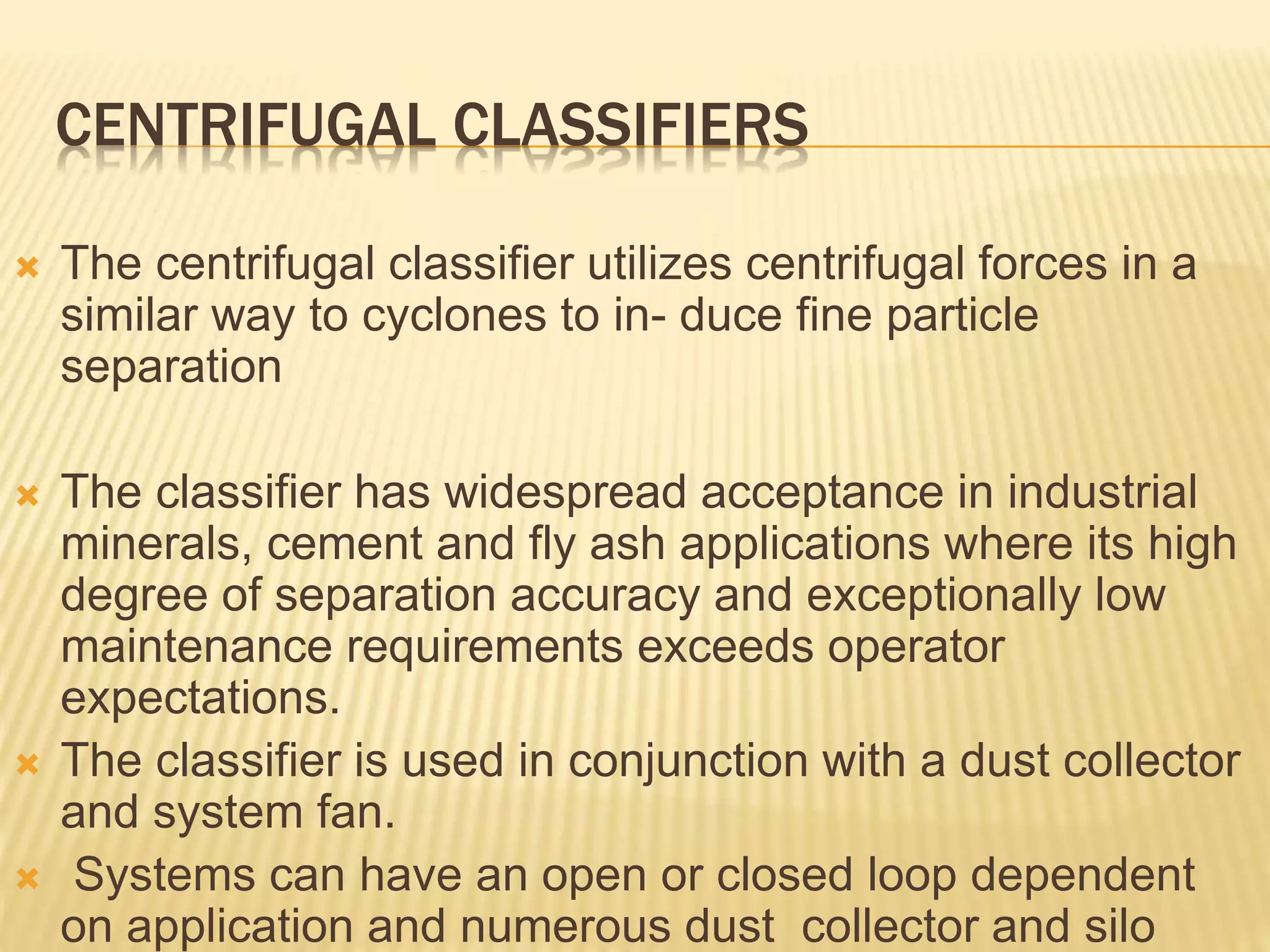 CENTRIFUGAL CLASSIFIERS

The centrifugal classifier utilizes centrifugal forces in a similar way to cyclones to in- duce fine particle separation

The classifier has widespread acceptance in industrial minerals, cement and fly ash applications where its high degree of separation accuracy and exceptionally low maintenance requirements exceeds operator expectations.

The classifier is used in conjunction with a dust collector and system fan.

Systems can have an open or closed loop dependent on application and numerous dust collector and silo